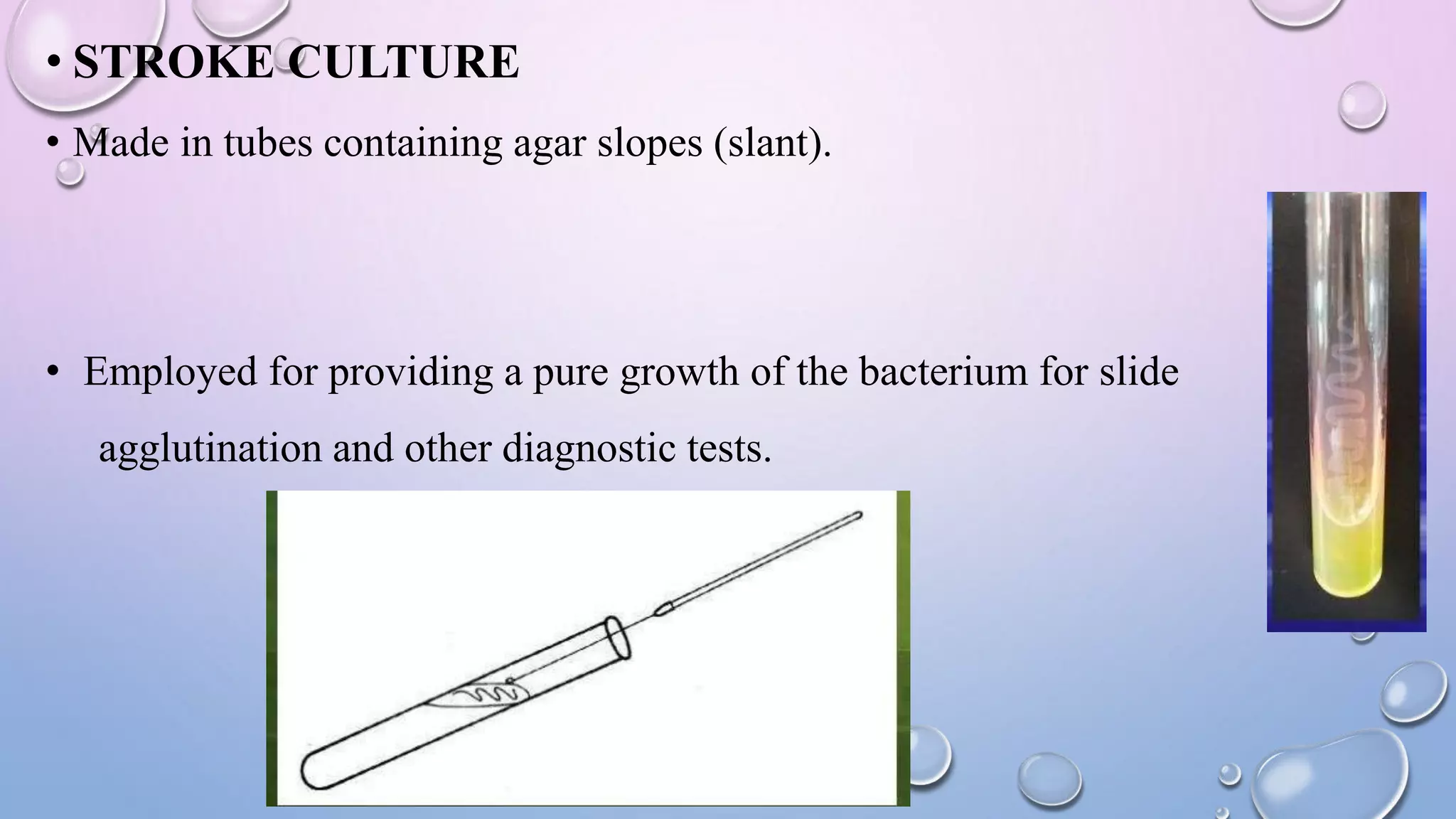 • STROKE CULTURE

• Made in tubes containing agar slopes (slant).

• Employed for providing a pure growth of the bacterium for slide agglutination and other diagnostic tests.